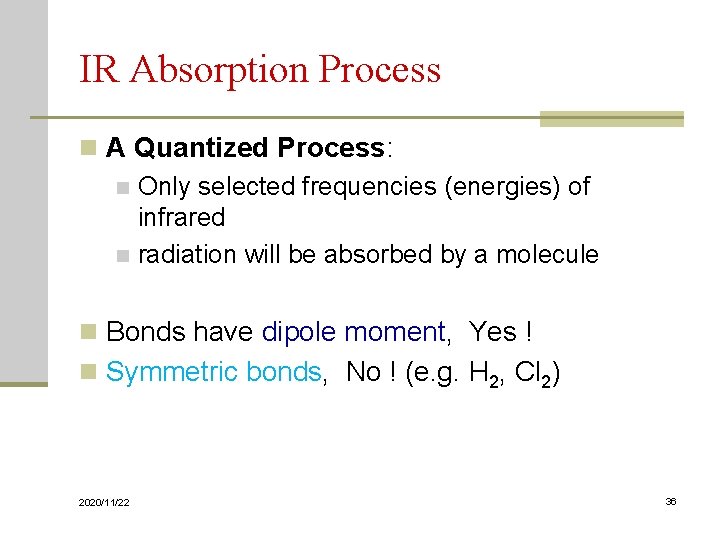 IR Absorption Process

A Quantized Process:

Only selected frequencies (energies) of infrared

radiation will be absorbed by a molecule

Bonds have dipole moment, Yes !

Symmetric bonds, No ! (e.g. $H_2$, $Cl_2$)

2020/11/22

36